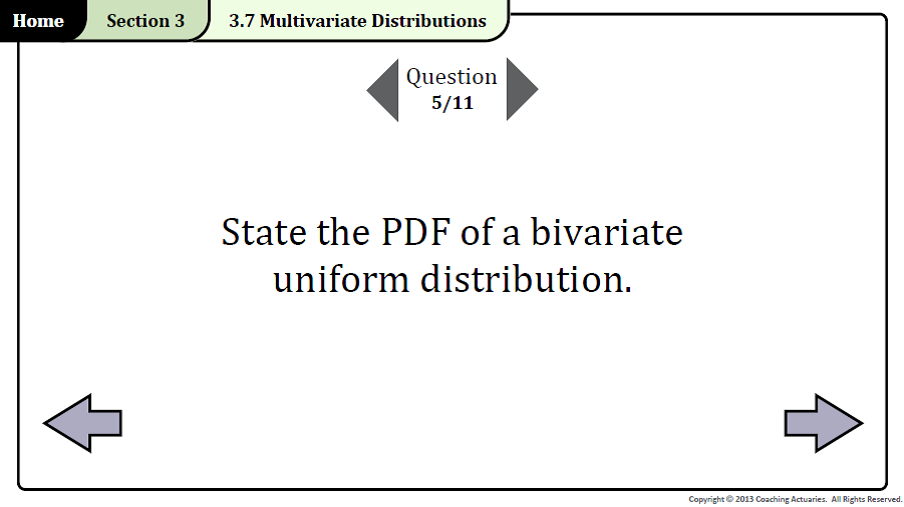 Home Section 3 3.7 Multivariate Distributions

Question
5/11

State the PDF of a bivariate uniform distribution.

Copyright © 2013 Coaching Actuaries. All Rights Reserved.